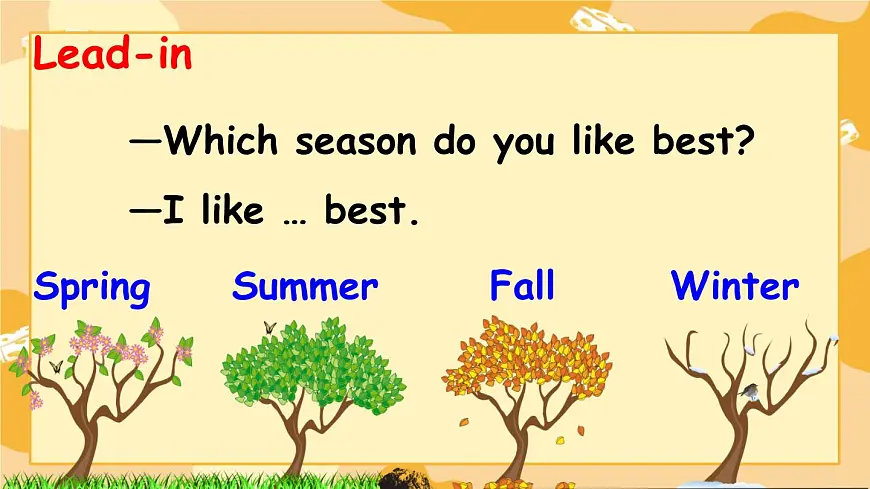 Lead-in

—Which season do you like best?

—I like … best.

Spring

Summer

Fall

Winter